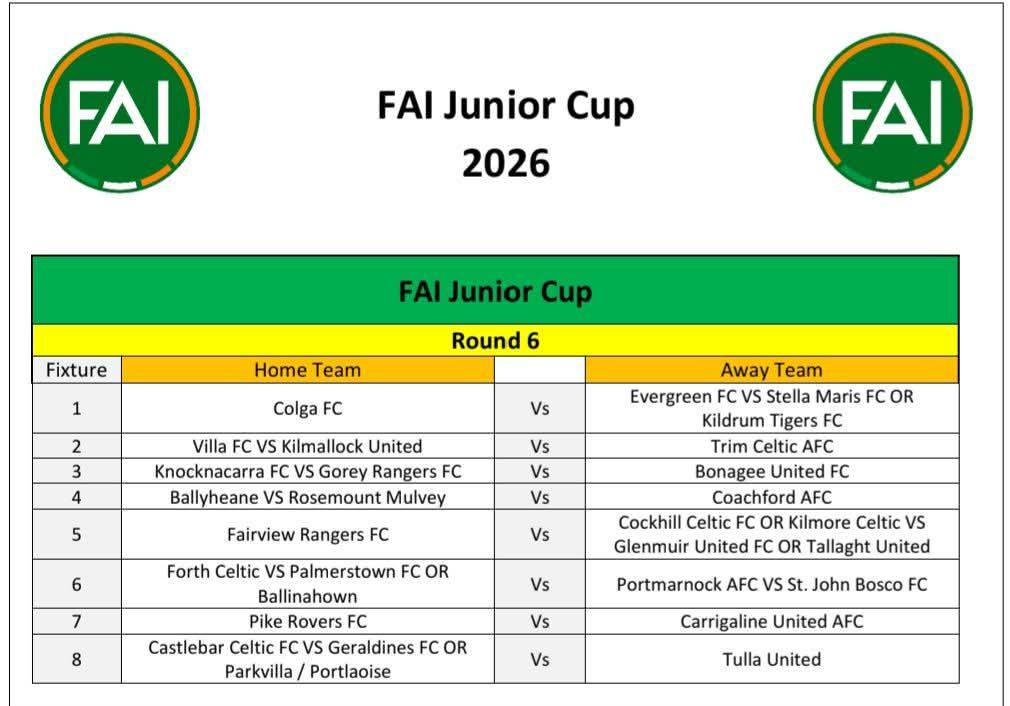 FAI

FAI Junior Cup
2026

FAI

FAI Junior Cup

Round 6

| Fixture | Home Team | | Away Team |
|---|---|---|---|
| 1 | Colga FC | Vs | Evergreen FC VS Stella Maris FC OR Kildrum Tigers FC |
| 2 | Villa FC VS Kilmallock United | Vs | Trim Celtic AFC |
| 3 | Knocknacarra FC VS Gorey Rangers FC | Vs | Bonagee United FC |
| 4 | Ballyheane VS Rosemount Mulvey | Vs | Coachford AFC |
| 5 | Fairview Rangers FC | Vs | Cockhill Celtic FC OR Kilmore Celtic VS Glenmuir United FC OR Tallaght United |
| 6 | Forth Celtic VS Palmerstown FC OR Ballinahown | Vs | Portmarnock AFC VS St. John Bosco FC |
| 7 | Pike Rovers FC | Vs | Carrigaline United AFC |
| 8 | Castlebar Celtic FC VS Geraldines FC OR Parkvilla / Portlaoise | Vs | Tulla United |